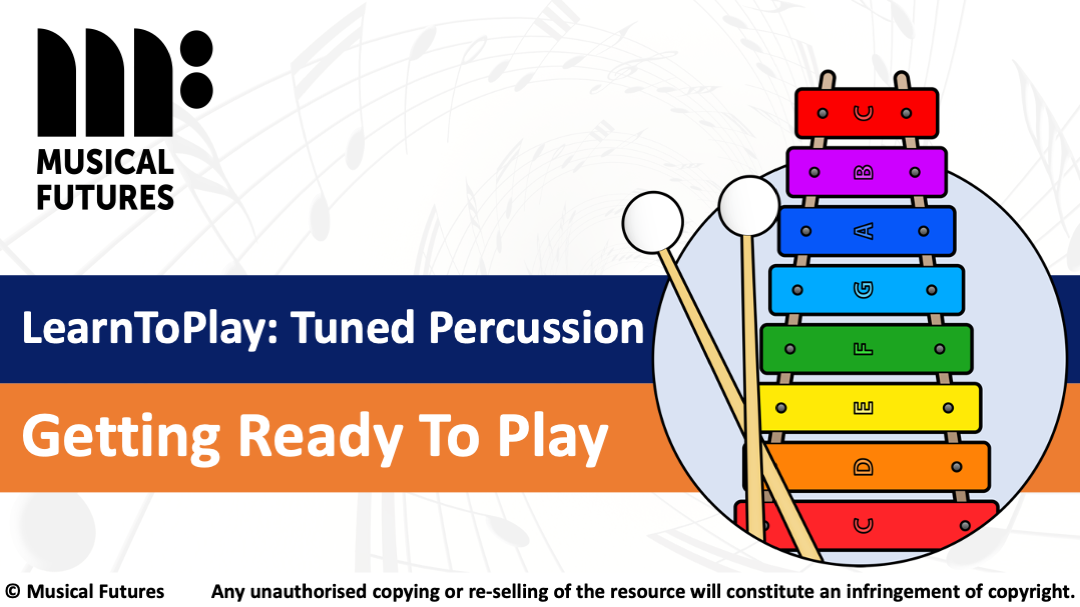 MUSICAL FUTURES

LearnToPlay: Tuned Percussion

Getting Ready To Play

C
B
A
G
F
E
D
C

© Musical Futures Any unauthorised copying or re-selling of the resource will constitute an infringement of copyright.